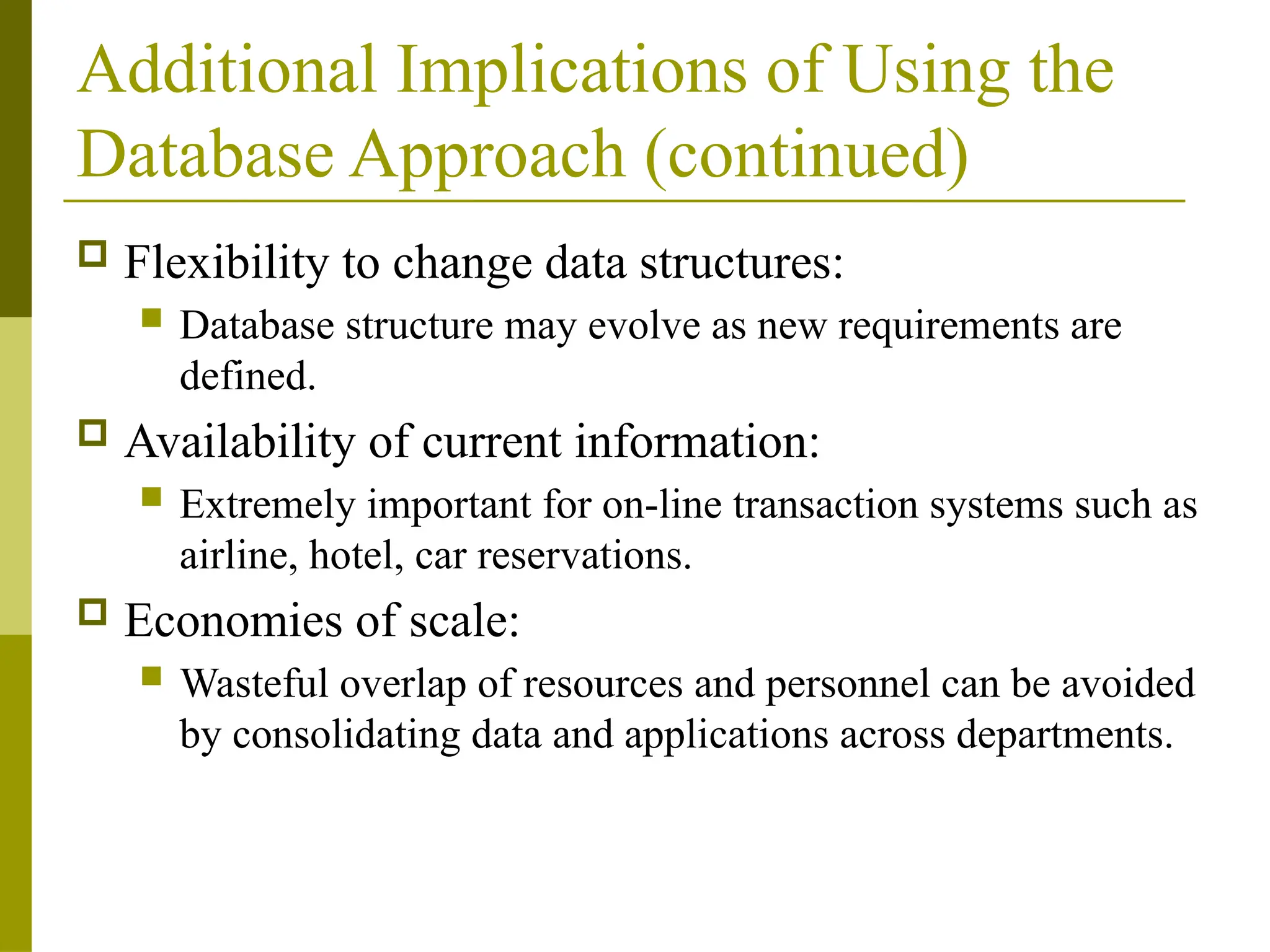 Additional Implications of Using the Database Approach (continued)

Flexibility to change data structures:

Database structure may evolve as new requirements are defined.

Availability of current information:

Extremely important for on-line transaction systems such as airline, hotel, car reservations.

Economies of scale:

Wasteful overlap of resources and personnel can be avoided by consolidating data and applications across departments.